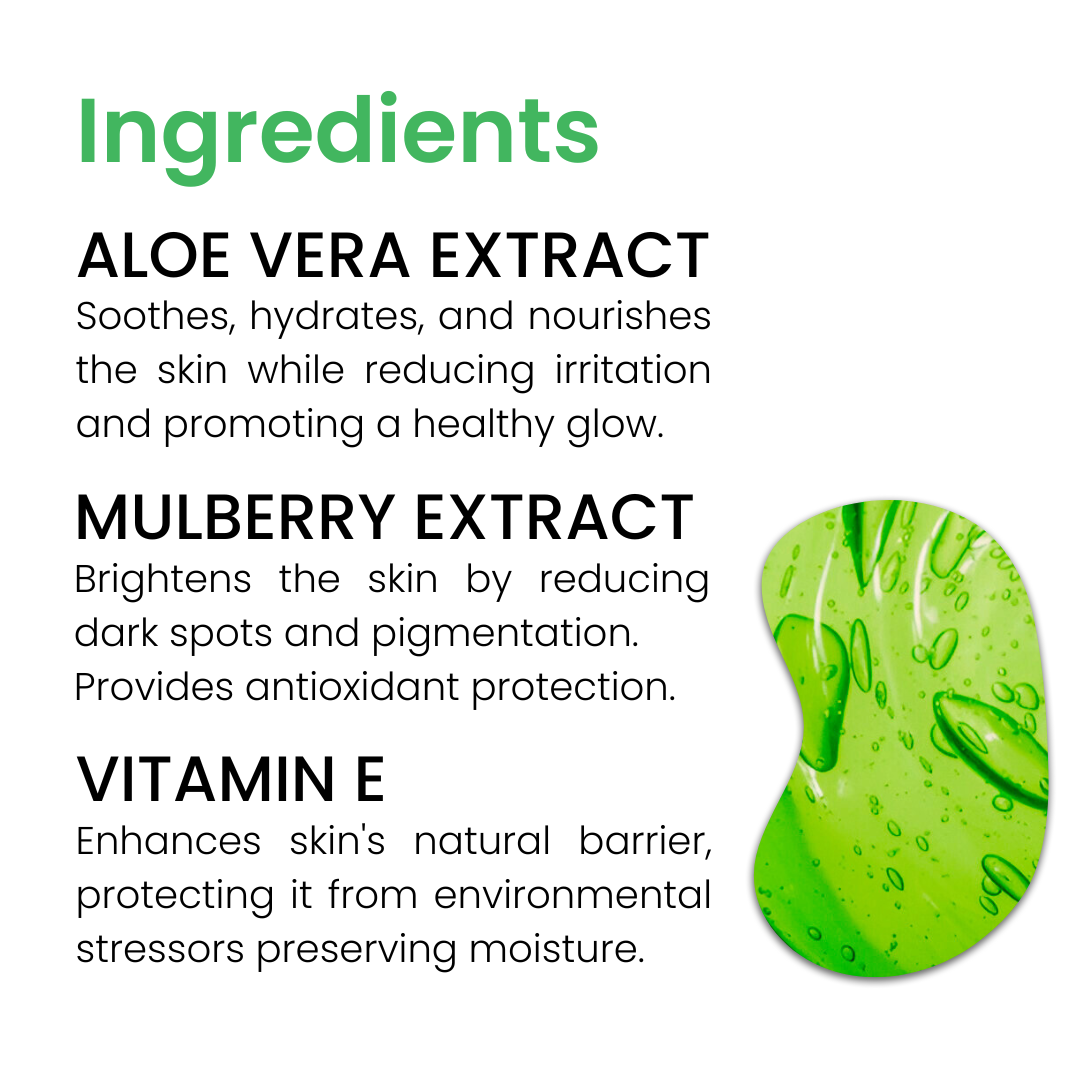 Ingredients

ALOE VERA EXTRACT
Soothes, hydrates, and nourishes the skin while reducing irritation and promoting a healthy glow.

MULBERRY EXTRACT
Brightens the skin by reducing dark spots and pigmentation. Provides antioxidant protection.

VITAMIN E
Enhances skin's natural barrier, protecting it from environmental stressors preserving moisture.